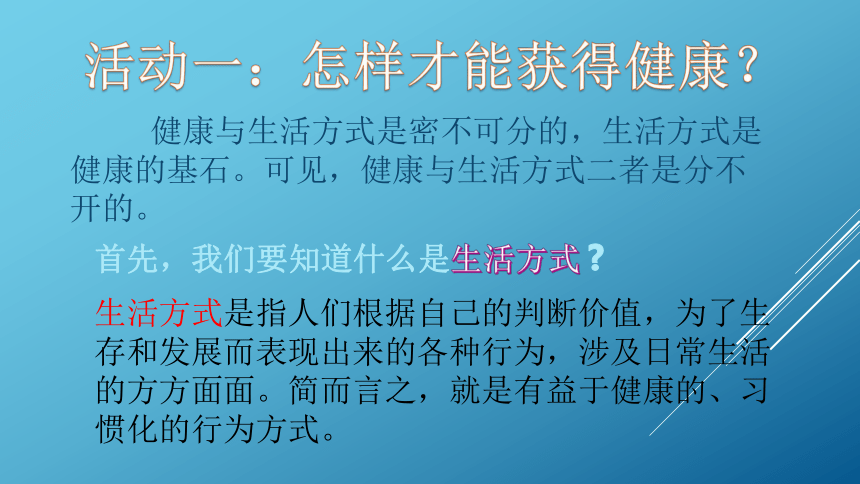 活动一：怎样才能获得健康？

健康与生活方式是密不可分的，生活方式是健康的基石。可见，健康与生活方式二者是分不开的。

首先，我们要知道什么是生活方式？

生活方式是指人们根据自己的判断价值，为了生存和发展而表现出来的各种行为，涉及日常生活的方方面面。简而言之，就是有益于健康的、习惯化的行为方式。